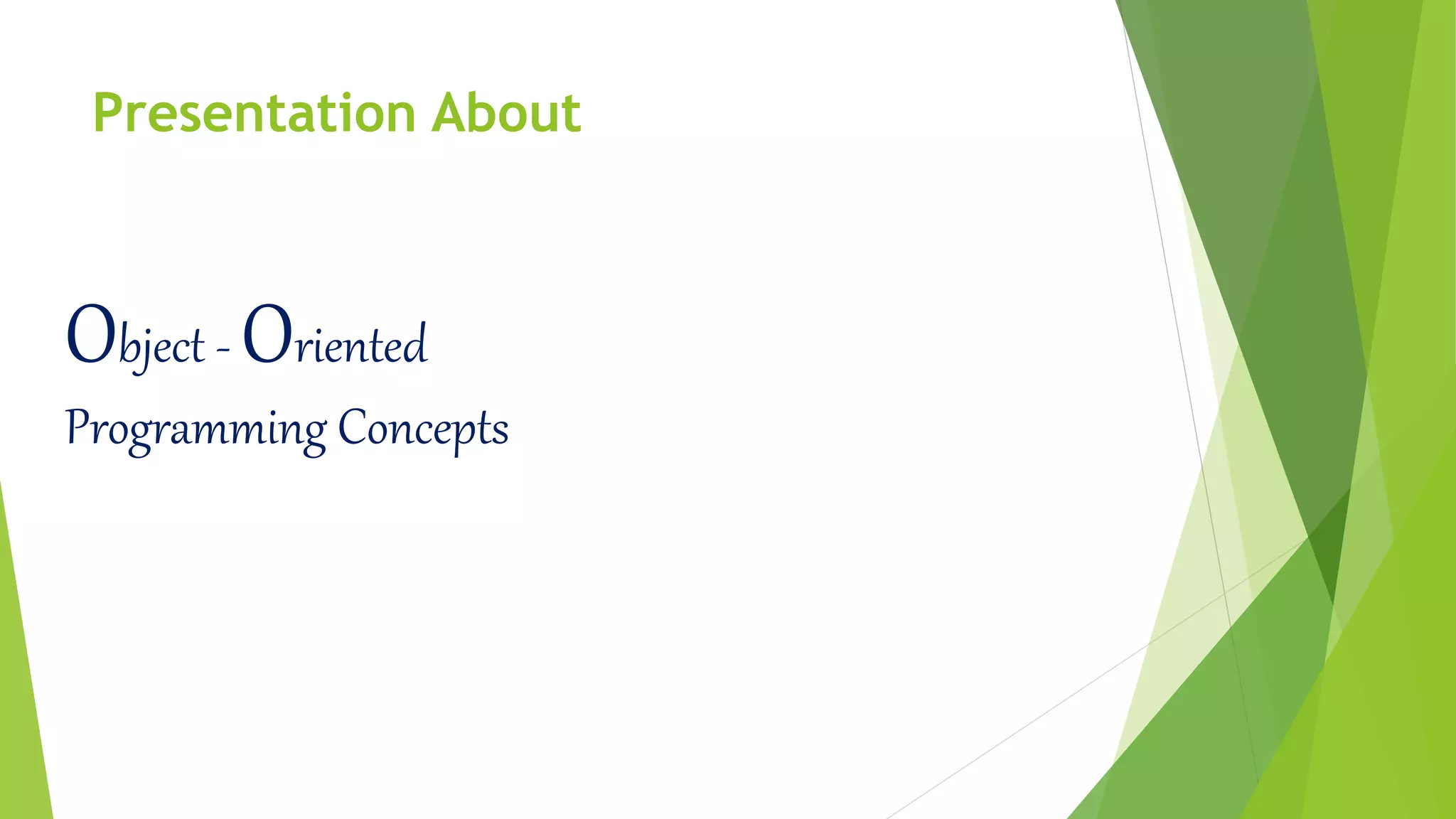 Presentation About

Object - Oriented

Programming Concepts